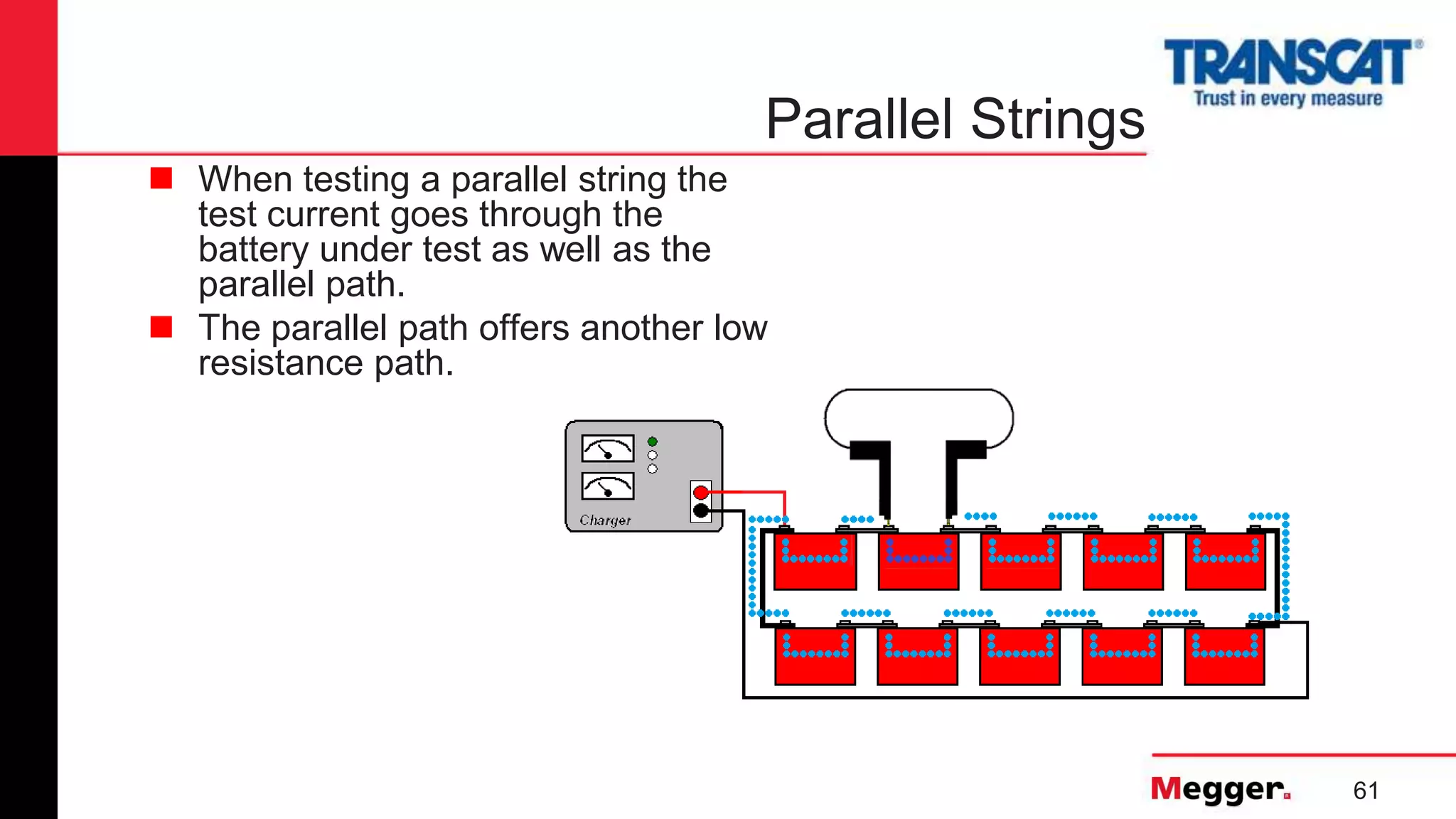 TRANSCAT®
Trust in every measure

Parallel Strings

When testing a parallel string the test current goes through the battery under test as well as the parallel path.

The parallel path offers another low resistance path.

Charger

Megger.

61